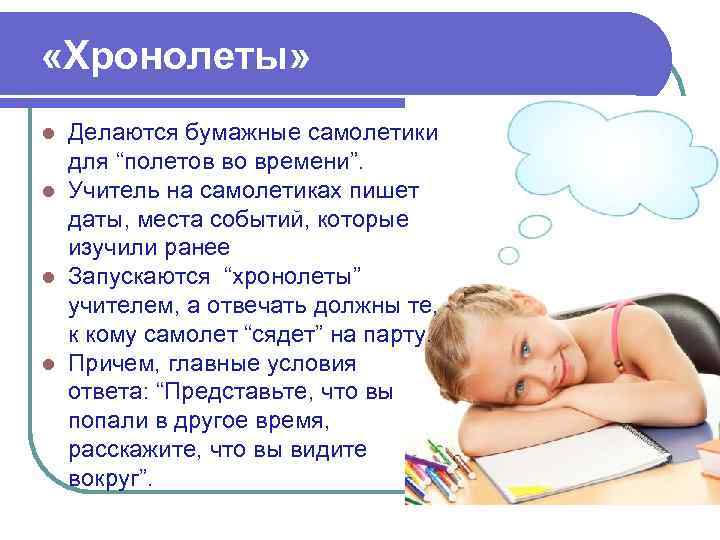 «Хронолеты»

Делаются бумажные самолетики для “полетов во времени”.

Учитель на самолетиках пишет даты, места событий, которые изучили ранее

Запускаются “хронолеты” учителем, а отвечать должны те, к кому самолет “сядет” на парту.

Причем, главные условия ответа: “Представьте, что вы попали в другое время, расскажите, что вы видите вокруг”.